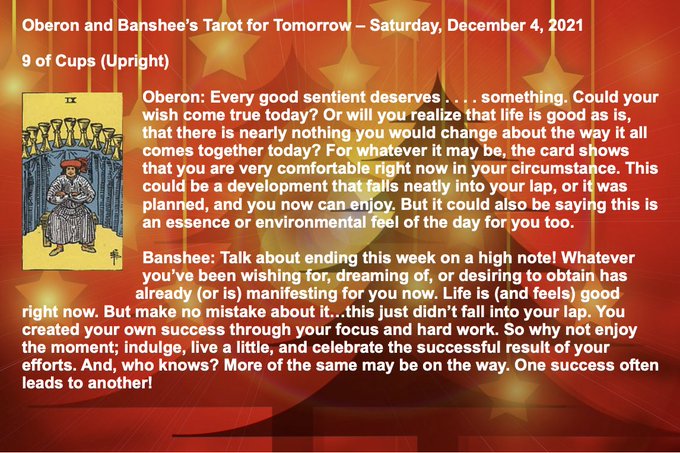 Oberon and Banshee's Tarot for Tomorrow – Saturday, December 4, 2021

9 of Cups (Upright)

IX

Oberon: Every good sentient deserves . . . . something. Could your wish come true today? Or will you realize that life is good as is, that there is nearly nothing you would change about the way it all comes together today? For whatever it may be, the card shows that you are very comfortable right now in your circumstance. This could be a development that falls neatly into your lap, or it was planned, and you now can enjoy. But it could also be saying this is an essence or environmental feel of the day for you too.

Banshee: Talk about ending this week on a high note! Whatever you've been wishing for, dreaming of, or desiring to obtain has already (or is) manifesting for you now. Life is (and feels) good right now. But make no mistake about it…this just didn't fall into your lap. You created your own success through your focus and hard work. So why not enjoy the moment; indulge, live a little, and celebrate the successful result of your efforts. And, who knows? More of the same may be on the way. One success often leads to another!